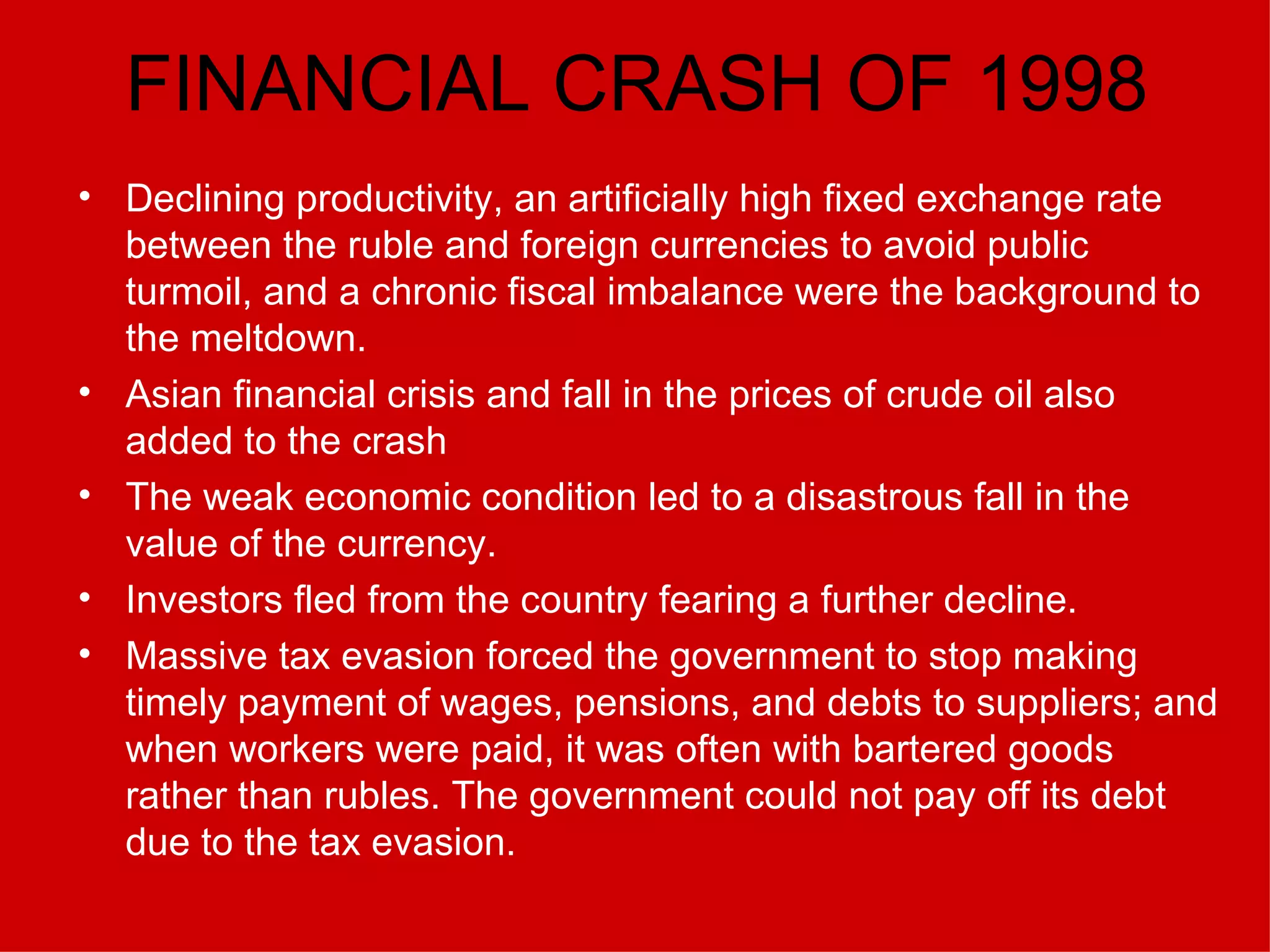 FINANCIAL CRASH OF 1998

• Declining productivity, an artificially high fixed exchange rate between the ruble and foreign currencies to avoid public turmoil, and a chronic fiscal imbalance were the background to the meltdown.
• Asian financial crisis and fall in the prices of crude oil also added to the crash
• The weak economic condition led to a disastrous fall in the value of the currency.
• Investors fled from the country fearing a further decline.
• Massive tax evasion forced the government to stop making timely payment of wages, pensions, and debts to suppliers; and when workers were paid, it was often with bartered goods rather than rubles. The government could not pay off its debt due to the tax evasion.